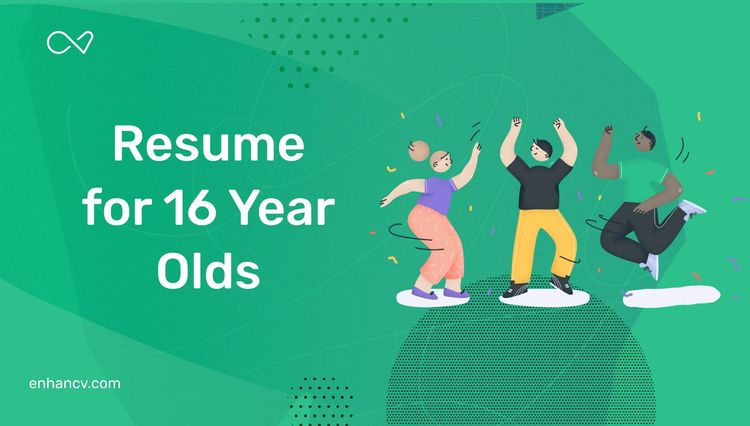 Resume for 16 Year Olds

enhancv.com